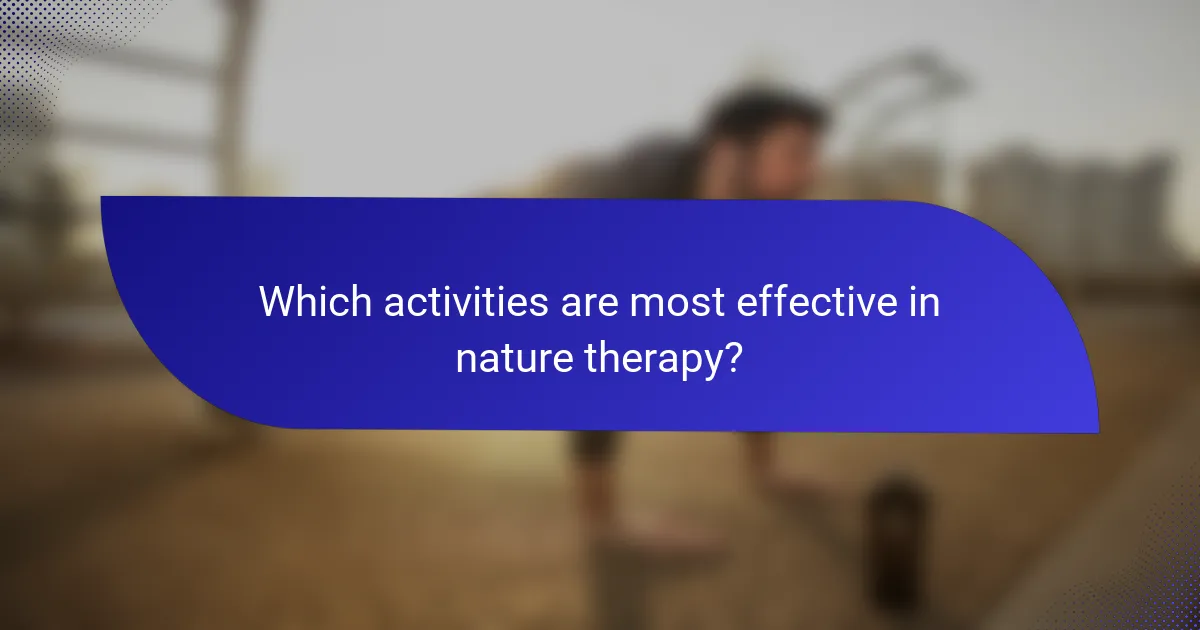 Which activities are most effective in nature therapy?